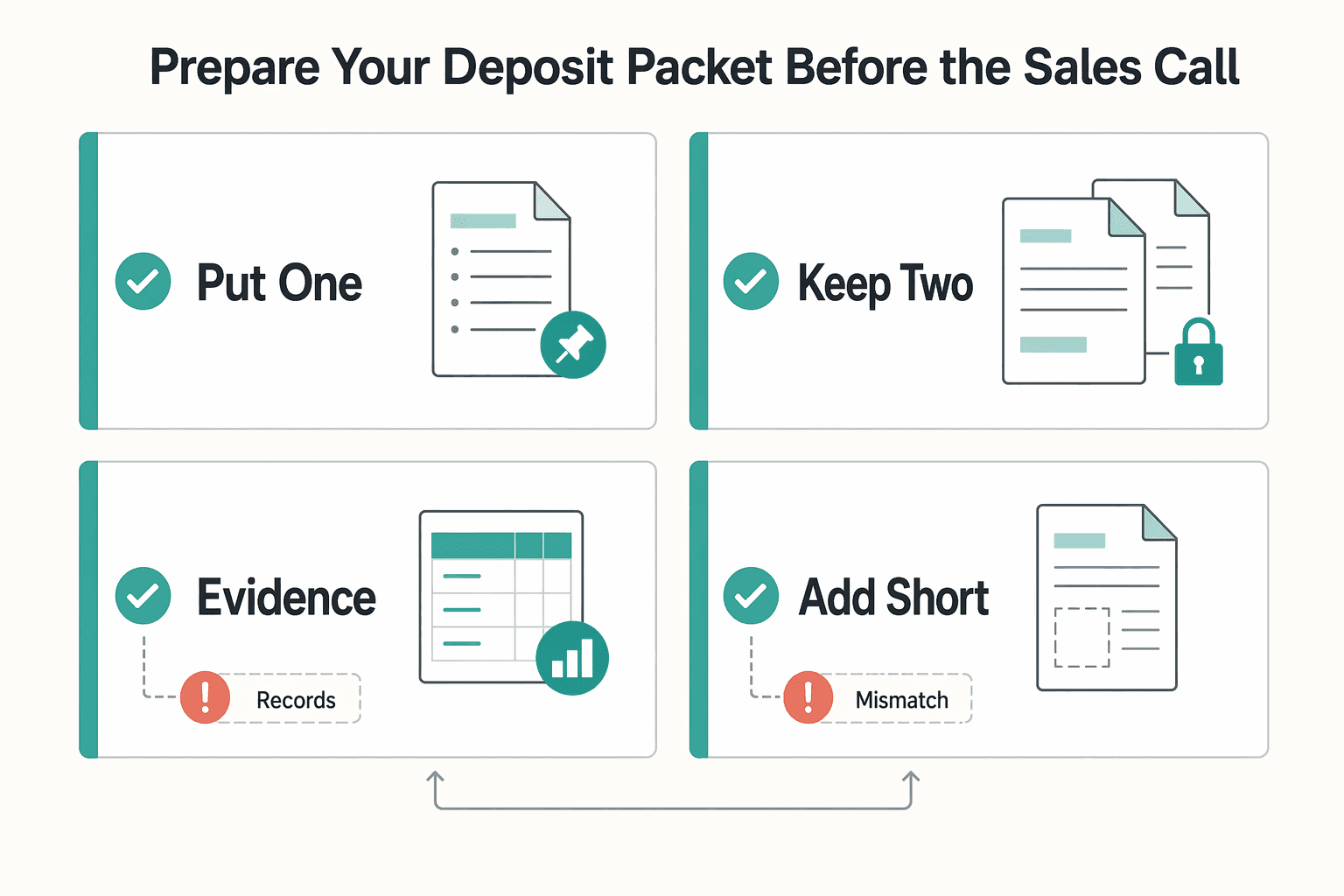 Prepare Your Deposit Packet Before the Sales Call

Put One

Keep Two

Evidence

Records

Add Short

Mismatch